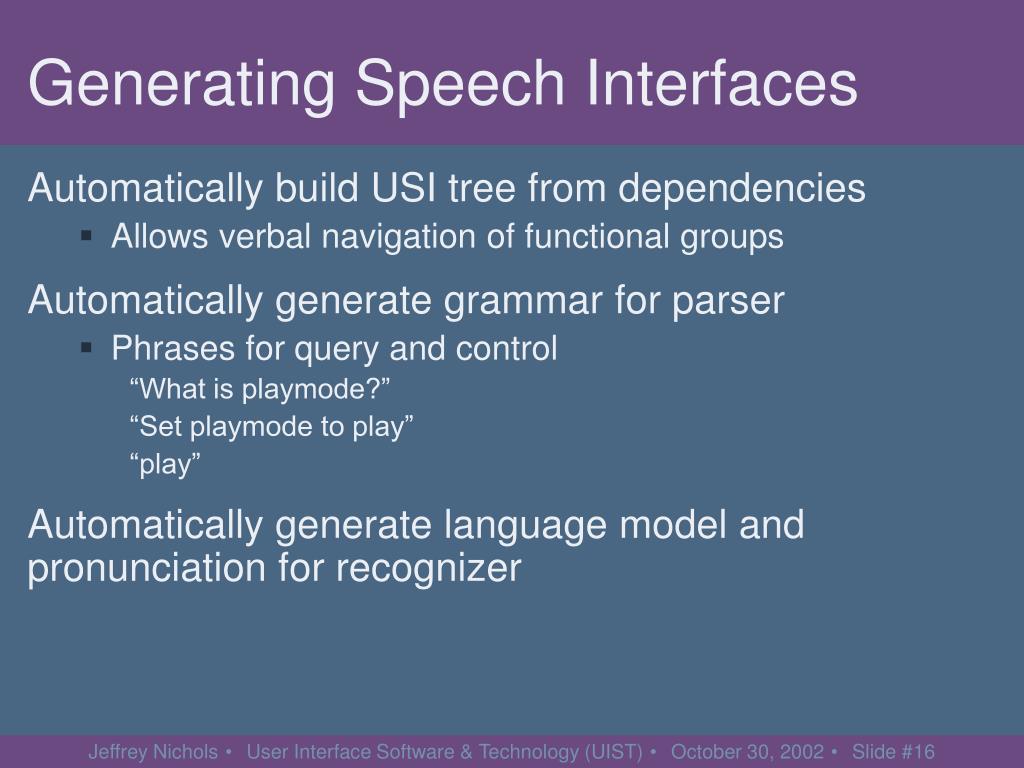 Generating Speech Interfaces

Automatically build USI tree from dependencies

▪ Allows verbal navigation of functional groups

Automatically generate grammar for parser

▪ Phrases for query and control

“What is playmode?”

“Set playmode to play”

“play”

Automatically generate language model and pronunciation for recognizer

Jeffrey Nichols • User Interface Software & Technology (UIST) • October 30, 2002 • Slide #16